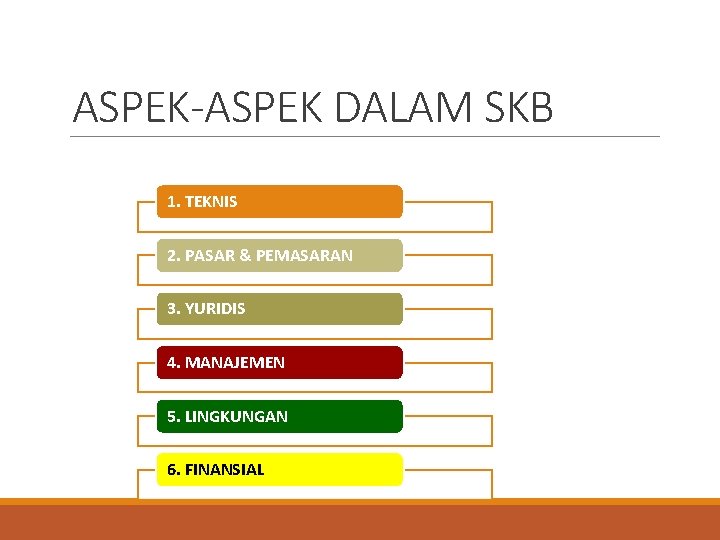 ASPEK-ASPEK DALAM SKB

1. TEKNIS

2. PASAR & PEMASARAN

3. YURIDIS

4. MANAJEMEN

5. LINGKUNGAN

6. FINANSIAL